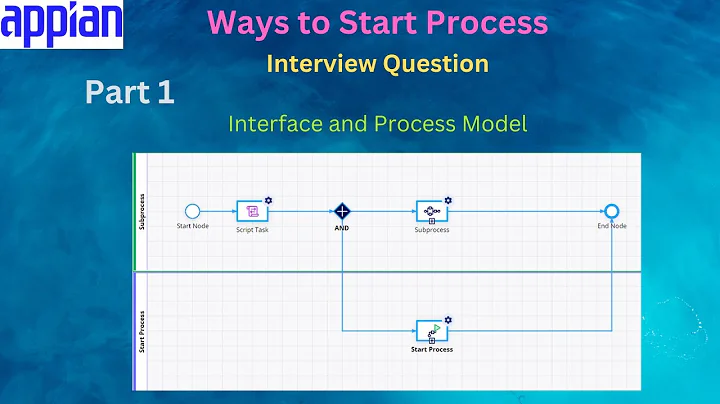 appian

Ways to Start Process

Interview Question

Part 1

Interface and Process Model

Subprocess

Start Node

Script Task

AND

Subprocess

End Node

Start Process

Start Process